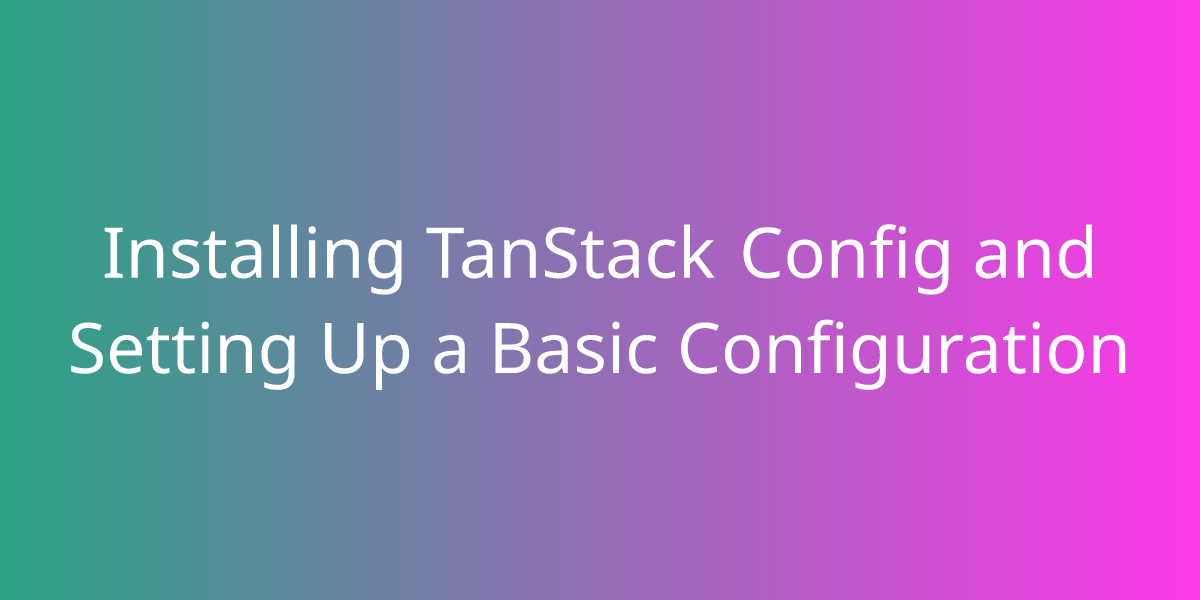 Installing TanStack Config and Setting Up a Basic Configuration